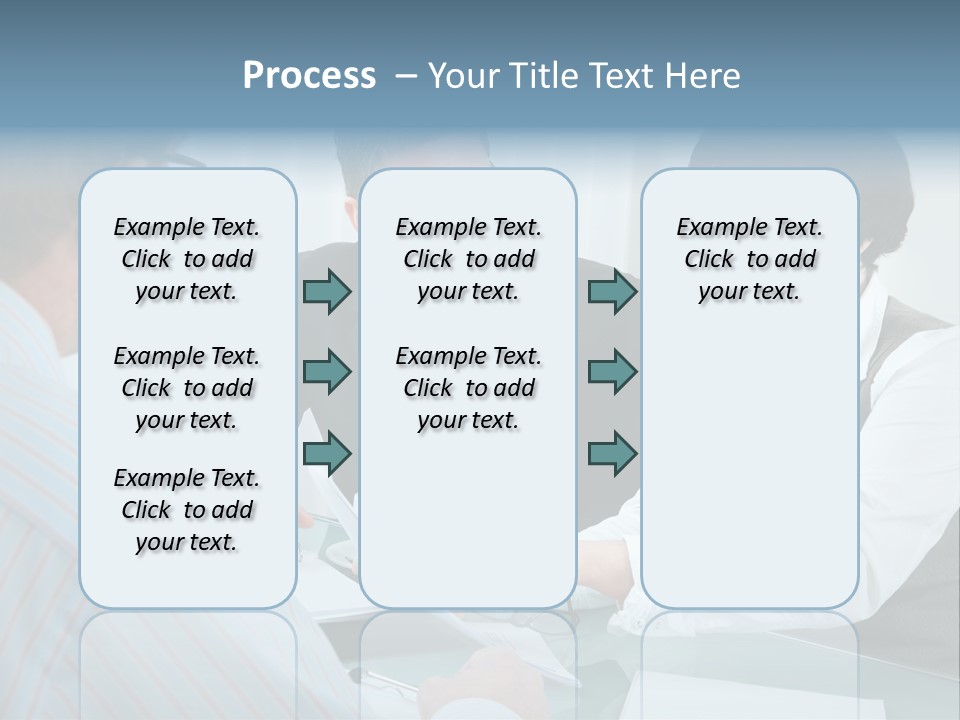 Process – Your Title Text Here

Example Text. Click to add your text.

Example Text. Click to add your text.

Example Text. Click to add your text.

Example Text. Click to add your text.

Example Text. Click to add your text.

Example Text. Click to add your text.